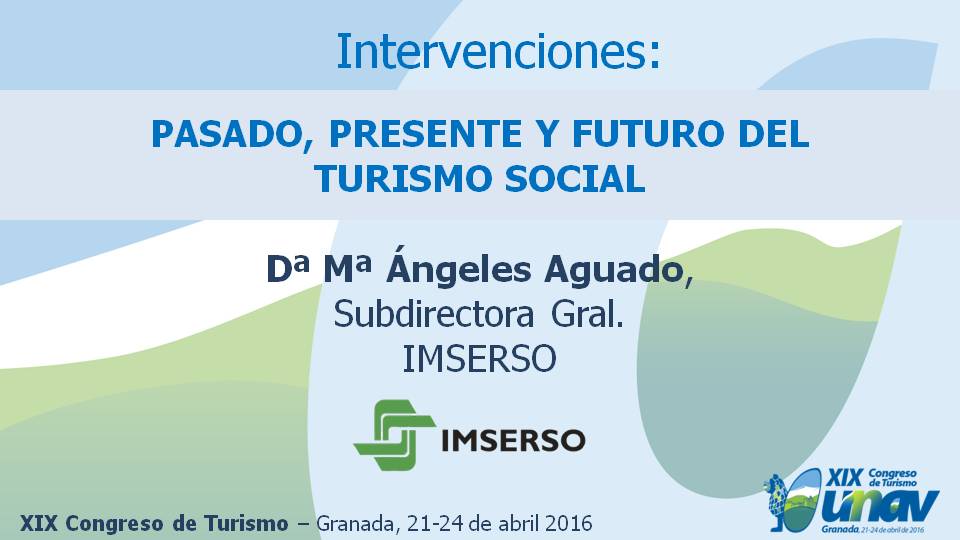 Intervenciones:

PASADO, PRESENTE Y FUTURO DEL TURISMO SOCIAL

Dª Mª Ángeles Aguado,
Subdirectora Gral.
IMSERSO

IMSERSO

XIX Congreso de Turismo – Granada, 21-24 de abril 2016

XIX Congreso de Turismo
unav
Granada, 21-24 de abril de 2016